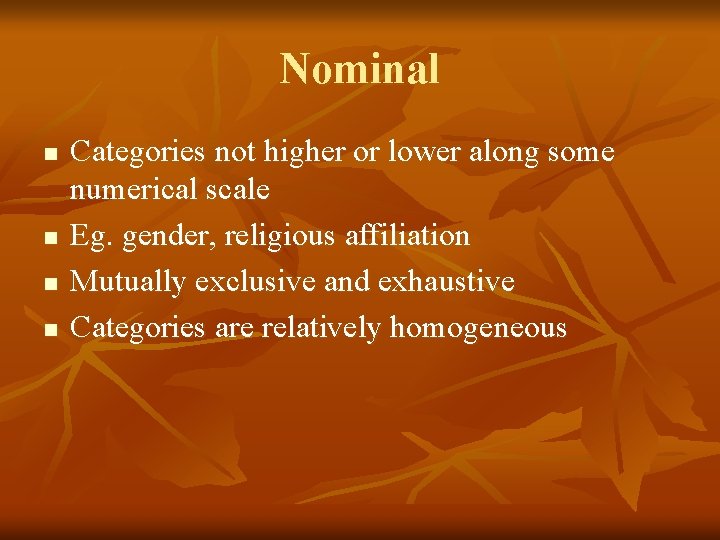 Nominal

- Categories not higher or lower along some numerical scale
- Eg. gender, religious affiliation
- Mutually exclusive and exhaustive
- Categories are relatively homogeneous